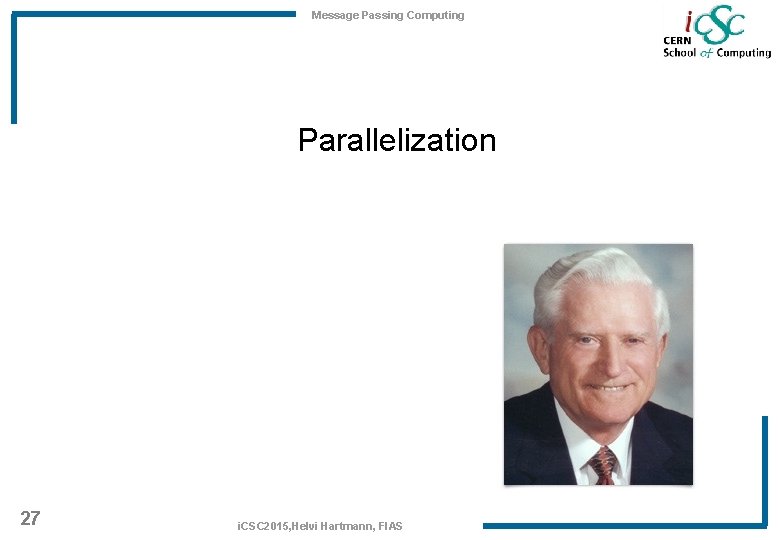 Message Passing Computing

iCSC
CERN
School of Computing

Parallelization

27

iCSC2015,Helvi Hartmann, FIAS